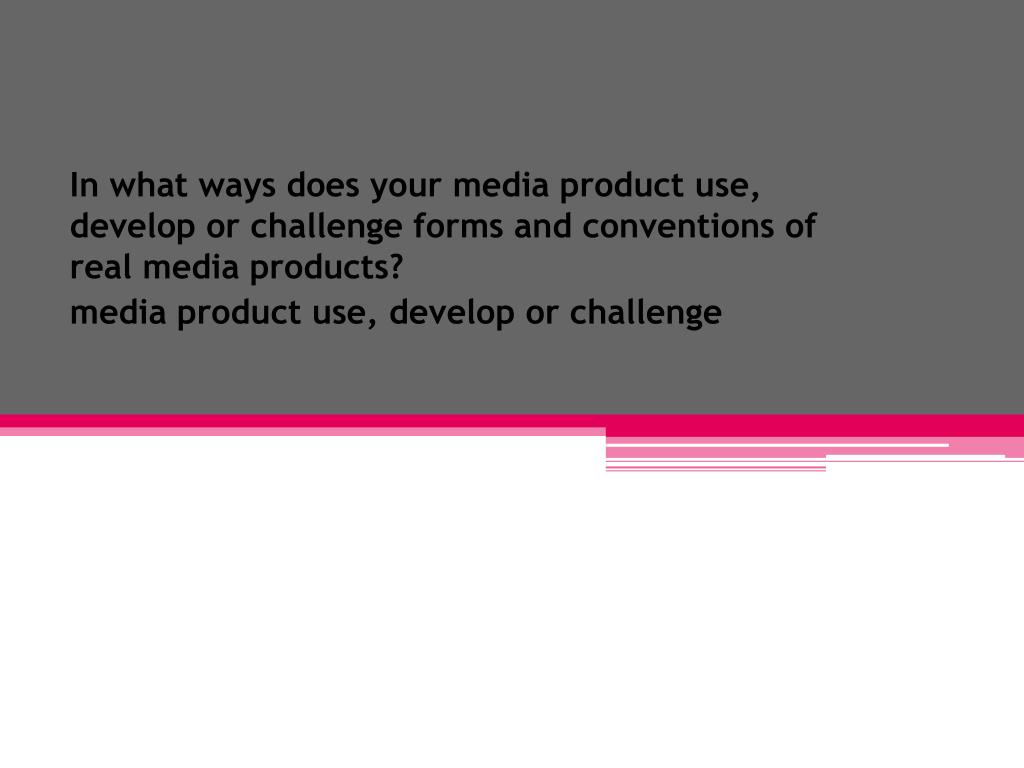 In what ways does your media product use, develop or challenge forms and conventions of real media products?

media product use, develop or challenge